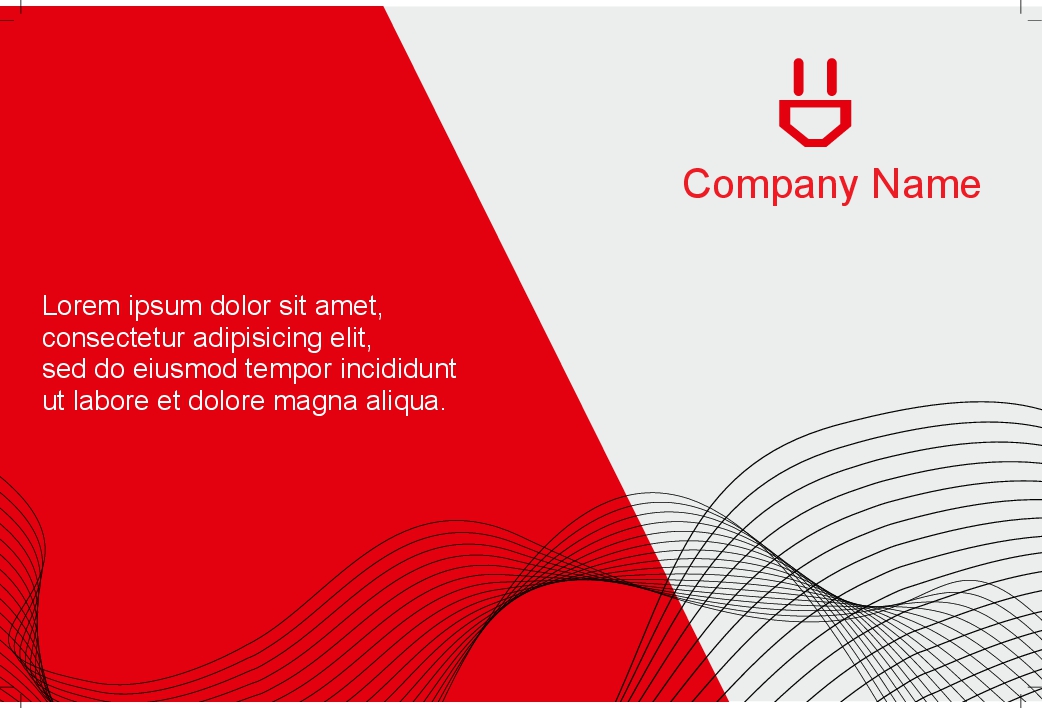 Company Name

Lorem ipsum dolor sit amet, consectetur adipisicing elit, sed do eiusmod tempor incididunt ut labore et dolore magna aliqua.